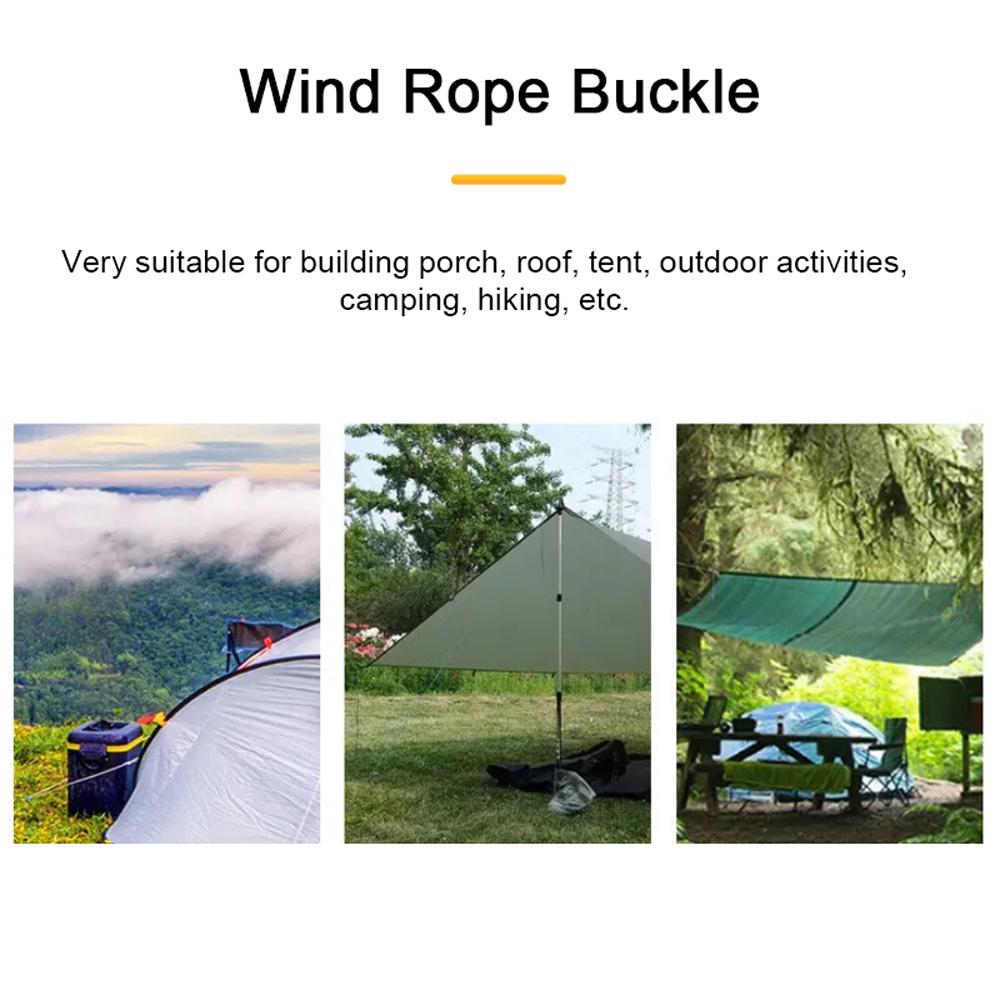 Wind Rope Buckle

Very suitable for building porch, roof, tent, outdoor activities, camping, hiking, etc.